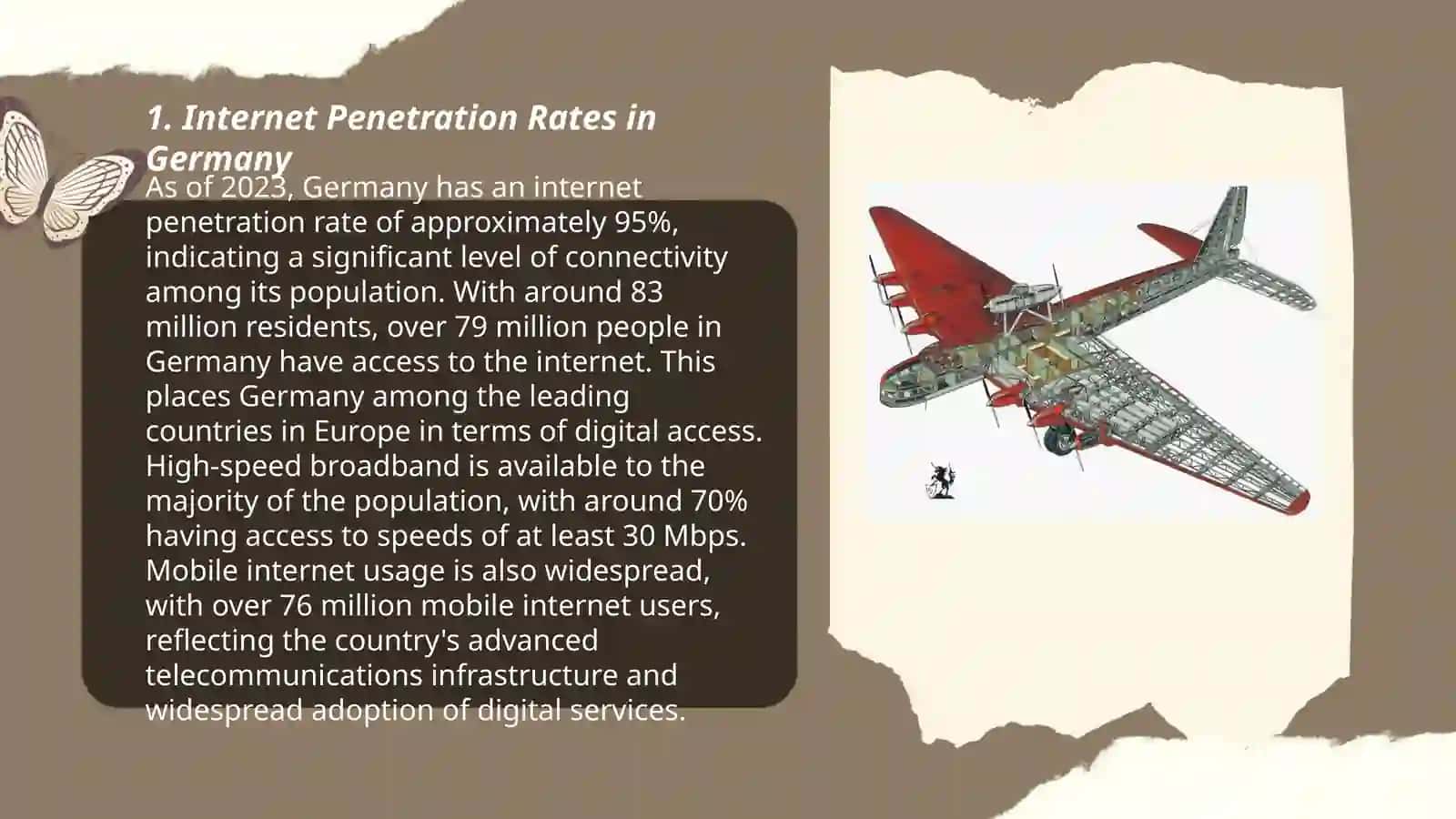 1. Internet Penetration Rates in Germany

As of 2023, Germany has an internet penetration rate of approximately 95%, indicating a significant level of connectivity among its population. With around 83 million residents, over 79 million people in Germany have access to the internet. This places Germany among the leading countries in Europe in terms of digital access. High-speed broadband is available to the majority of the population, with around 70% having access to speeds of at least 30 Mbps. Mobile internet usage is also widespread, with over 76 million mobile internet users, reflecting the country's advanced telecommunications infrastructure and widespread adoption of digital services.